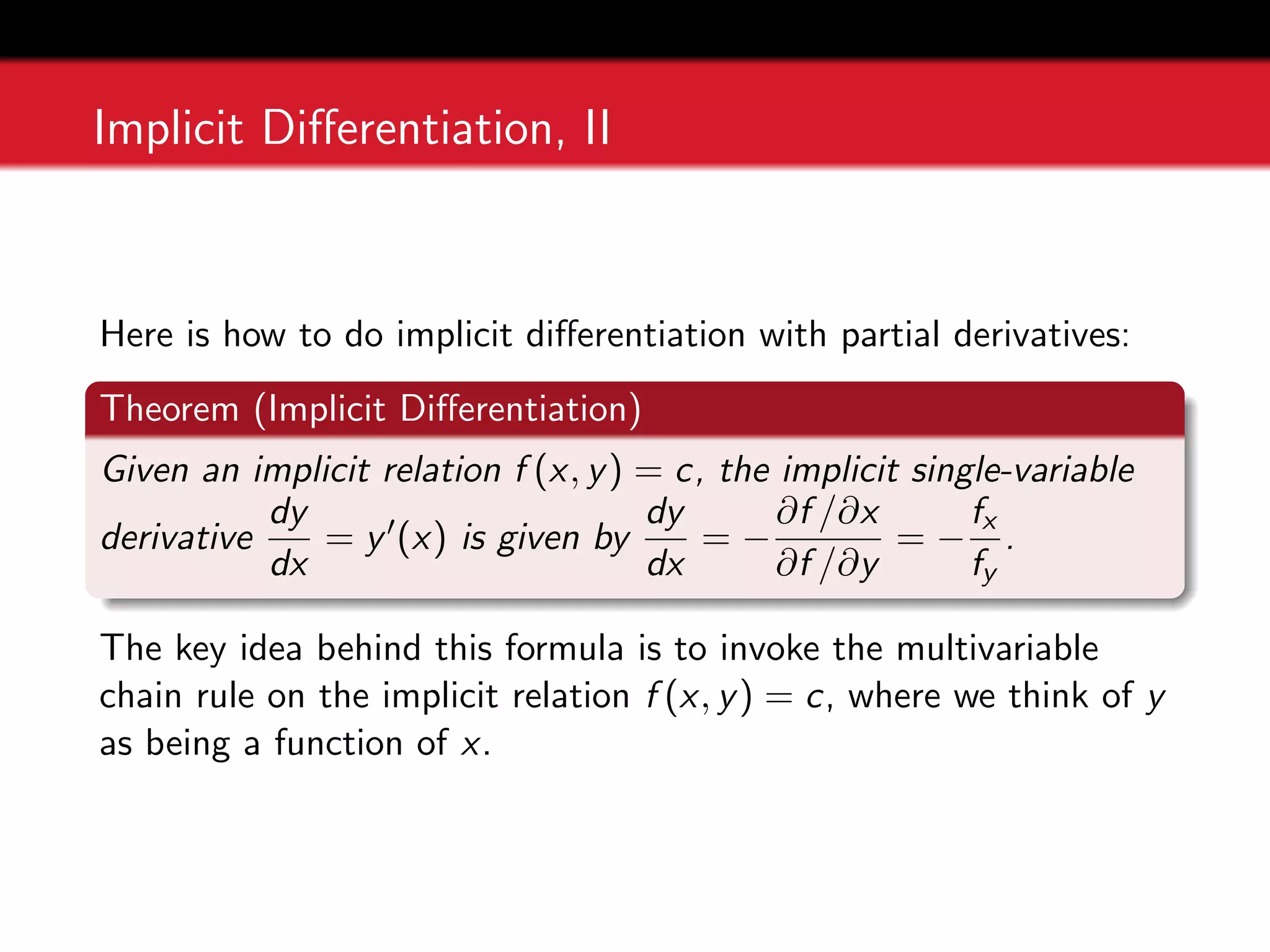 Implicit Differentiation, II

Here is how to do implicit differentiation with partial derivatives:

Theorem (Implicit Differentiation)

Given an implicit relation $f(x, y) = c$, the implicit single-variable derivative $\frac{dy}{dx} = y'(x)$ is given by $\frac{dy}{dx} = -\frac{\partial f/\partial x}{\partial f/\partial y} = -\frac{f_x}{f_y}$.

The key idea behind this formula is to invoke the multivariable chain rule on the implicit relation $f(x, y) = c$, where we think of $y$ as being a function of $x$.